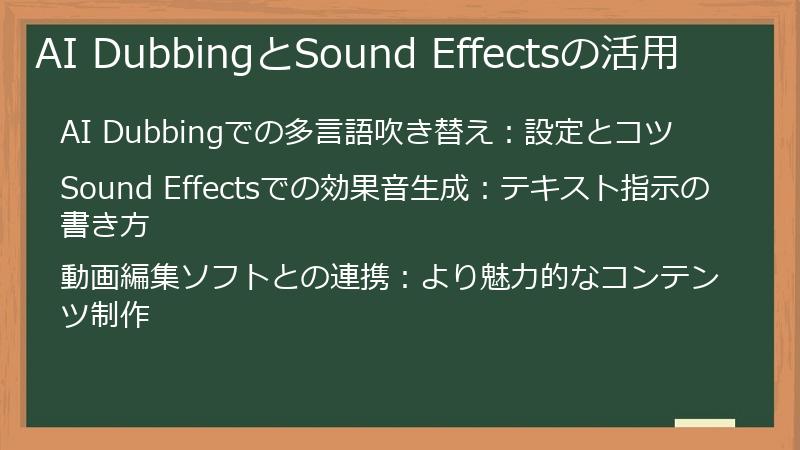 AI DubbingとSound Effectsの活用

AI Dubbingでの多言語吹き替え：設定とコツ

Sound Effectsでの効果音生成：テキスト指示の書き方

動画編集ソフトとの連携：より魅力的なコンテンツ制作